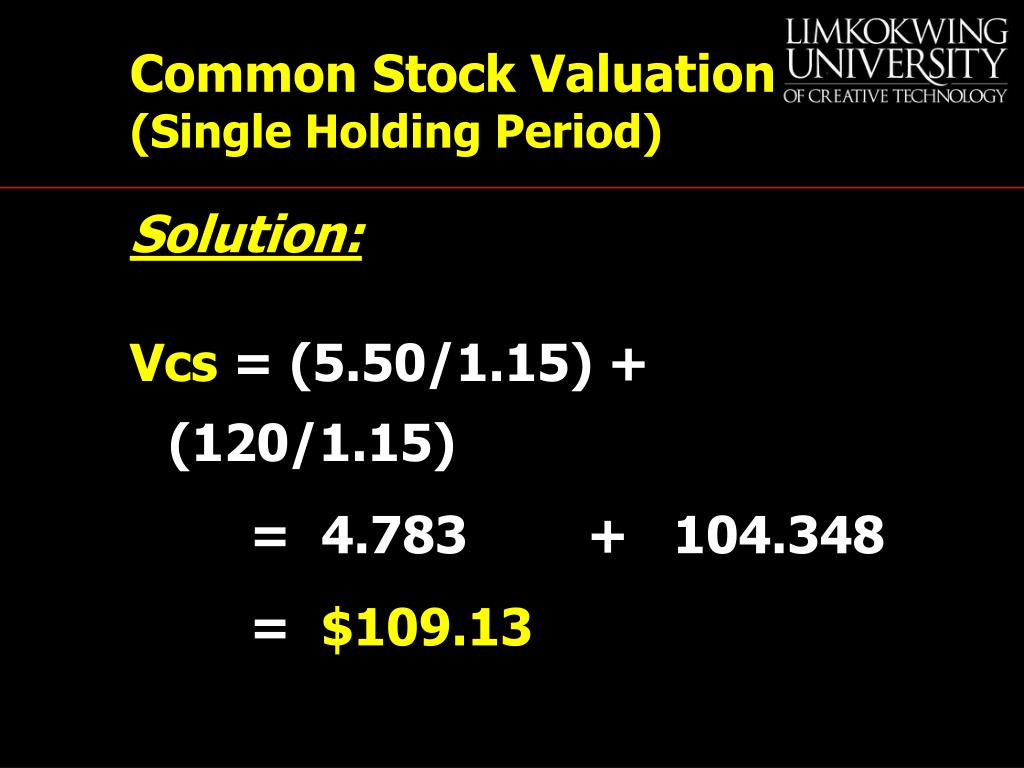 Common Stock Valuation
(Single Holding Period)

LIMKOKWING UNIVERSITY OF CREATIVE TECHNOLOGY

Solution:

Vcs = (5.50/1.15) + (120/1.15)

= 4.783 + 104.348

= $109.13